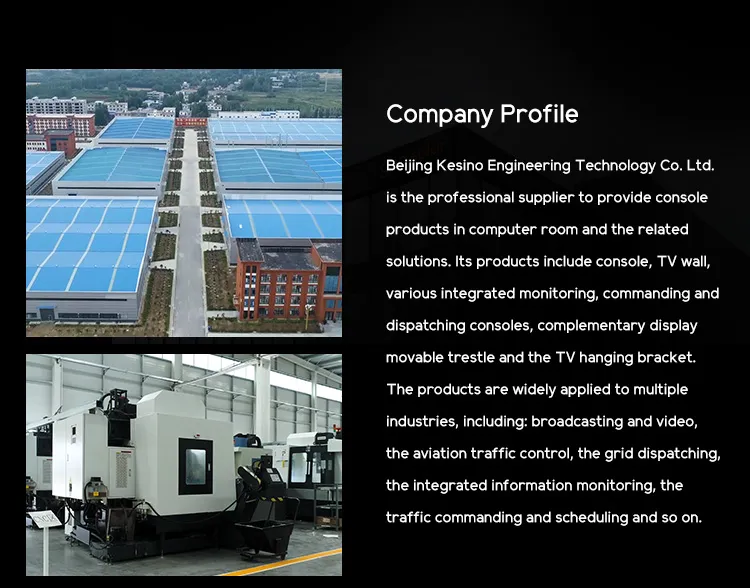 Company Profile

Beijing Kesino Engineering Technology Co. Ltd. is the professional supplier to provide console products in computer room and the related solutions. Its products include console, TV wall, various integrated monitoring, commanding and dispatching consoles, complementary display movable trestle and the TV hanging bracket. The products are widely applied to multiple industries, including: broadcasting and video, the aviation traffic control, the grid dispatching, the integrated information monitoring, the traffic commanding and scheduling and so on.